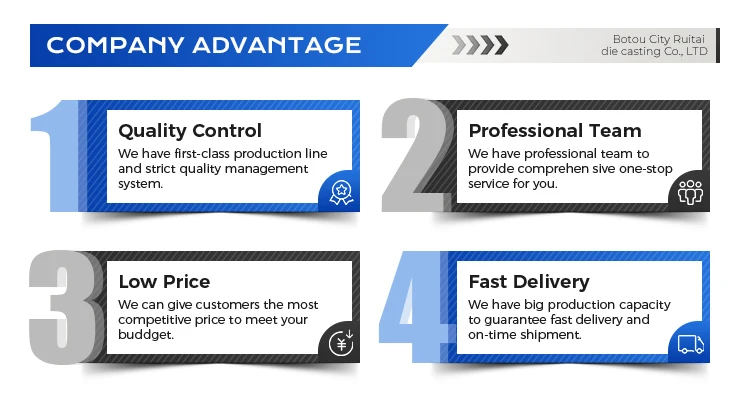 COMPANY ADVANTAGE

Botou City Ruitai die casting Co., LTD

1

Quality Control

We have first-class production line and strict quality management system.

2

Professional Team

We have professional team to provide comprehen sive one-stop service for you.

3

Low Price

We can give customers the most competitive price to meet your buddget.

4

Fast Delivery

We have big production capacity to guarantee fast delivery and on-time shipment.